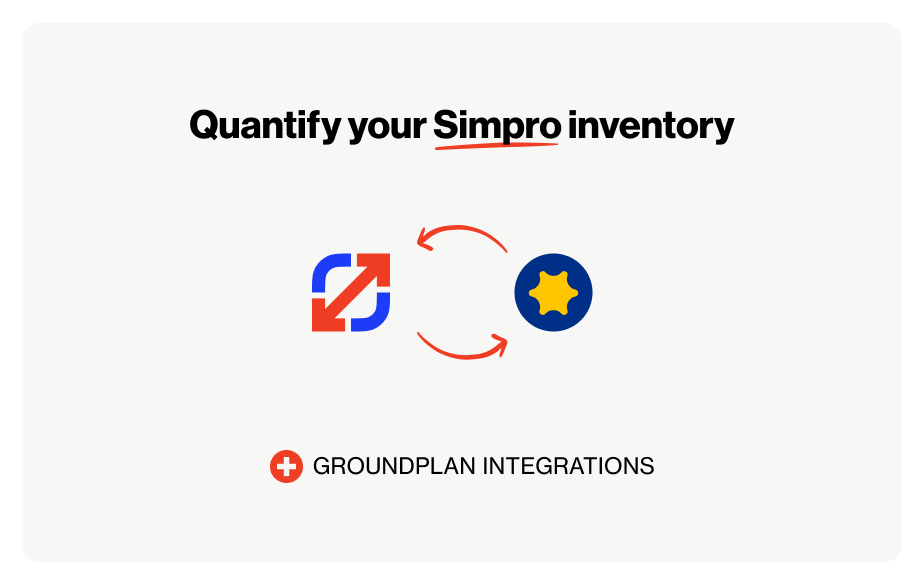 Quantify your Simpro inventory

GROUNDPLAN INTEGRATIONS